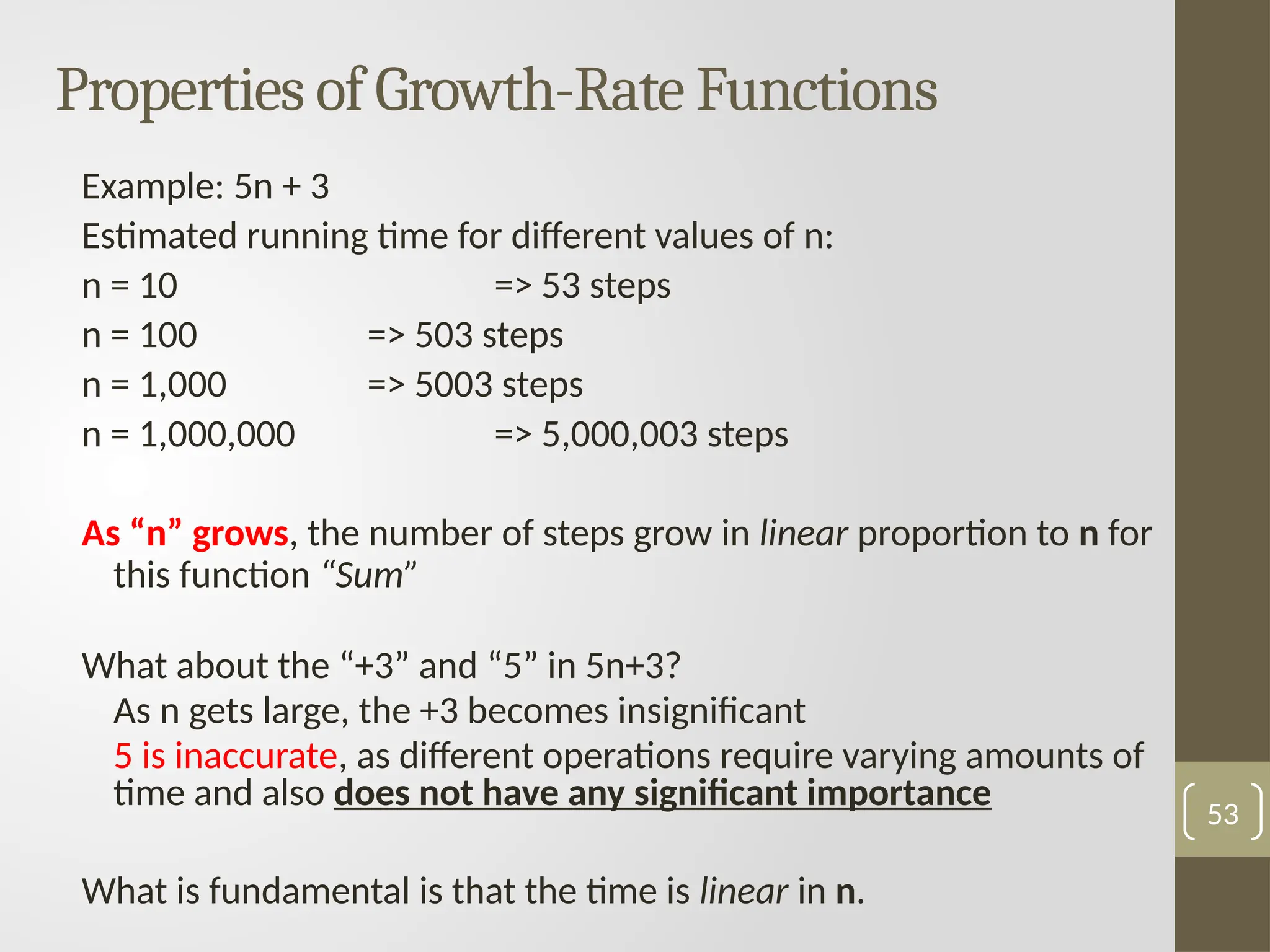 Properties of Growth-Rate Functions

Example: 5n + 3

Estimated running time for different values of n:

n = 10 => 53 steps

n = 100 => 503 steps

n = 1,000 => 5003 steps

n = 1,000,000 => 5,000,003 steps

As “n” grows, the number of steps grow in linear proportion to n for this function “Sum”

What about the “+3” and “5” in 5n+3?

As n gets large, the +3 becomes insignificant

5 is inaccurate, as different operations require varying amounts of time and also does not have any significant importance

What is fundamental is that the time is linear in n.

53